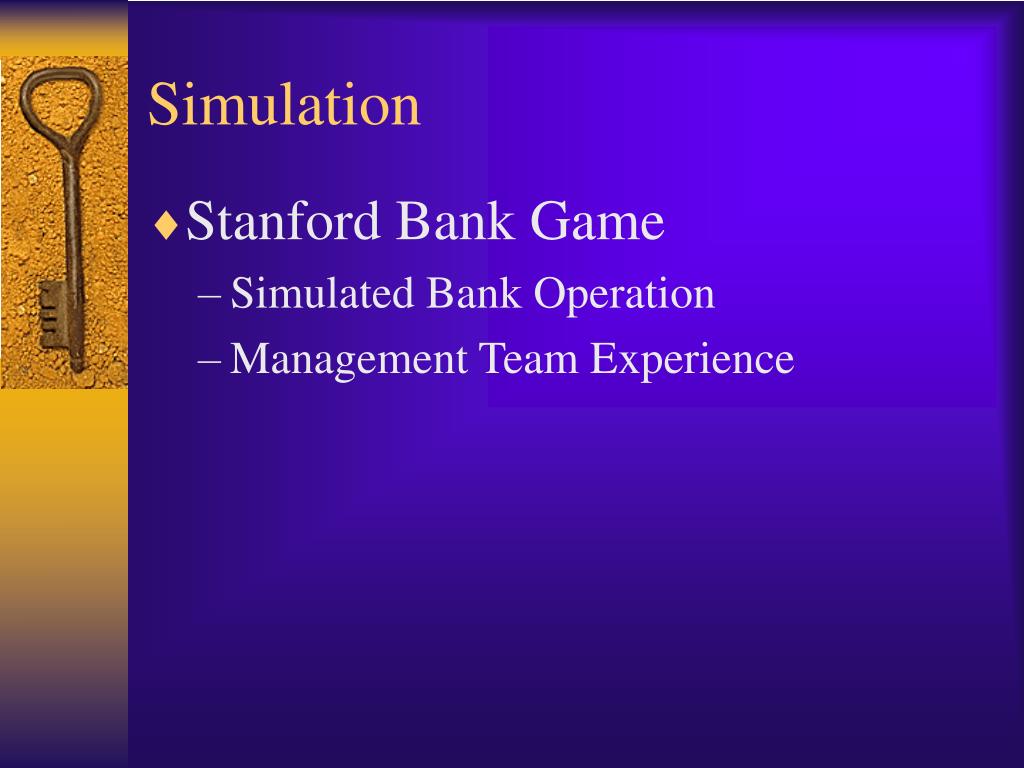 Simulation

♦ Stanford Bank Game

– Simulated Bank Operation

– Management Team Experience